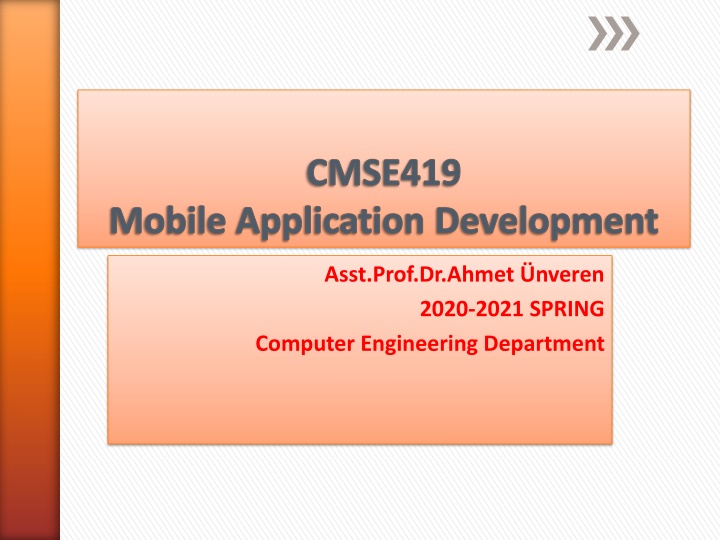 CMSE419
Mobile Application Development

Asst.Prof.Dr.Ahmet Ünveren
2020-2021 SPRING
Computer Engineering Department